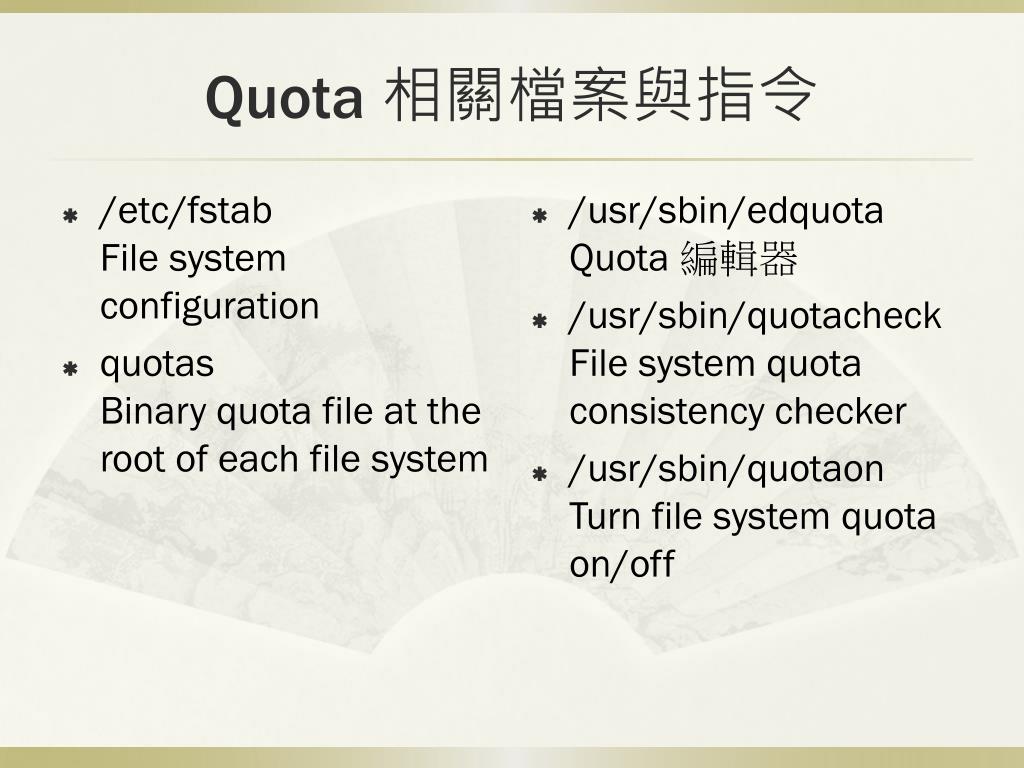 Quota 相關檔案與指令

/etc/fstab
File system configuration

quotas
Binary quota file at the root of each file system

/usr/sbin/edquota
Quota 編輯器

/usr/sbin/quotacheck
File system quota consistency checker

/usr/sbin/quotaon
Turn file system quota on/off